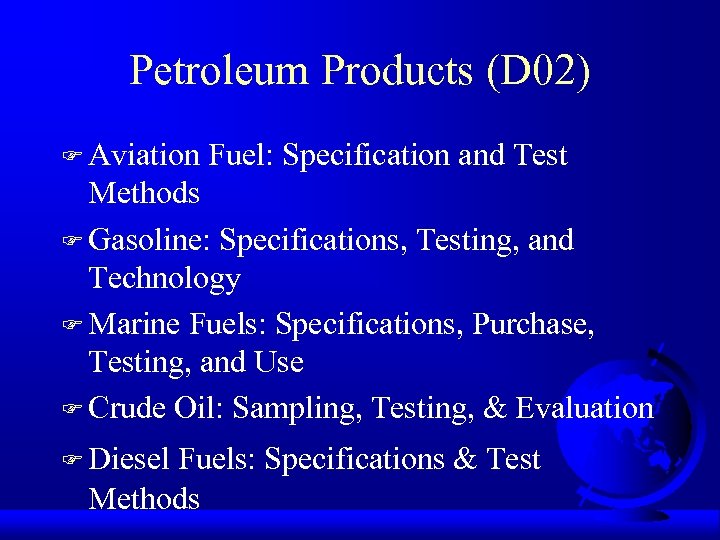 Petroleum Products (D02)

☞ Aviation Fuel: Specification and Test Methods

☞ Gasoline: Specifications, Testing, and Technology

☞ Marine Fuels: Specifications, Purchase, Testing, and Use

☞ Crude Oil: Sampling, Testing, & Evaluation

☞ Diesel Fuels: Specifications & Test Methods